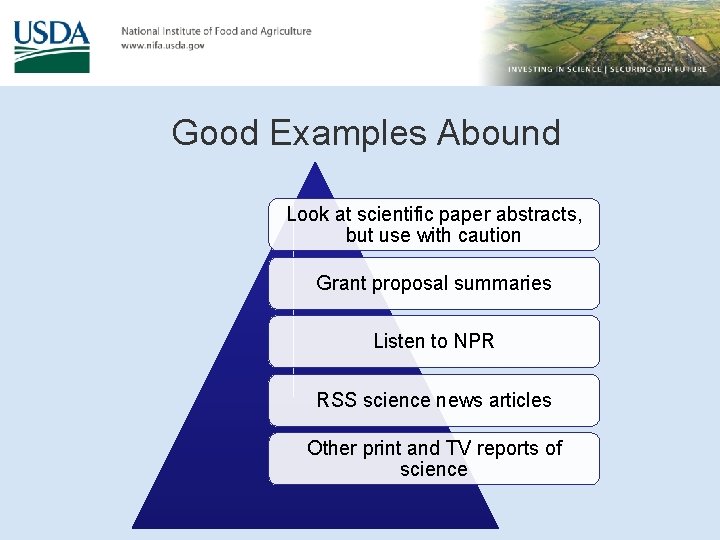 USDA

National Institute of Food and Agriculture
www.nifa.usda.gov

INVESTING IN SCIENCE | SECURING OUR FUTURE

Good Examples Abound

Look at scientific paper abstracts, but use with caution

Grant proposal summaries

Listen to NPR

RSS science news articles

Other print and TV reports of science